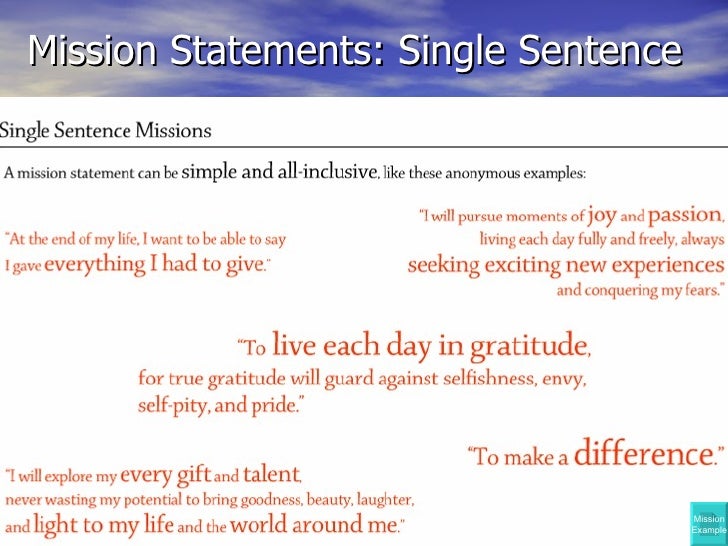 Mission Statements: Single Sentence

Single Sentence Missions

A mission statement can be simple and all-inclusive, like these anonymous examples:

"At the end of my life, I want to be able to say I gave everything I had to give."

"I will pursue moments of joy and passion, living each day fully and freely, always seeking exciting new experiences and conquering my fears."

"To live each day in gratitude, for true gratitude will guard against selfishness, envy, self-pity, and pride."

"To make a difference."

"I will explore my every gift and talent, never wasting my potential to bring goodness, beauty, laughter, and light to my life and the world around me."

Mission Example